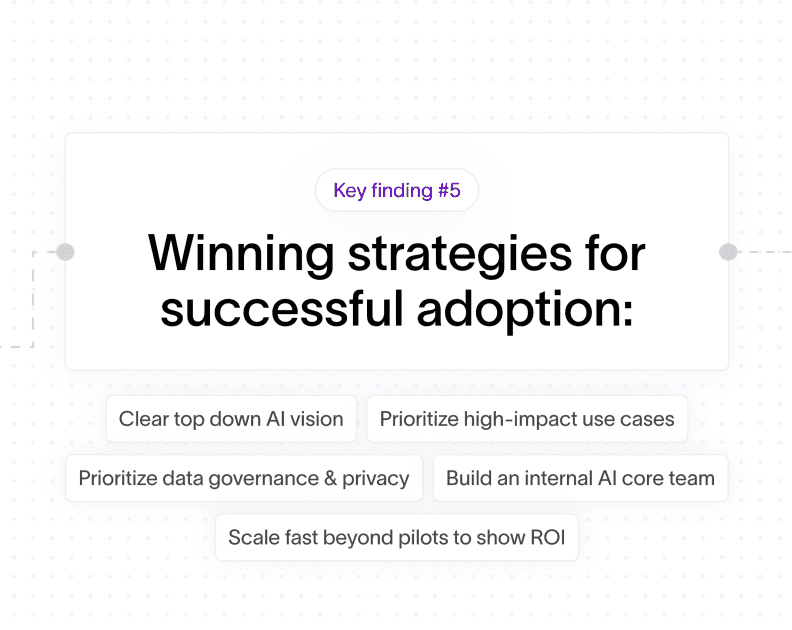 Key finding #5

Winning strategies for successful adoption:

Clear top down AI vision

Prioritize high-impact use cases

Prioritize data governance & privacy

Build an internal AI core team

Scale fast beyond pilots to show ROI